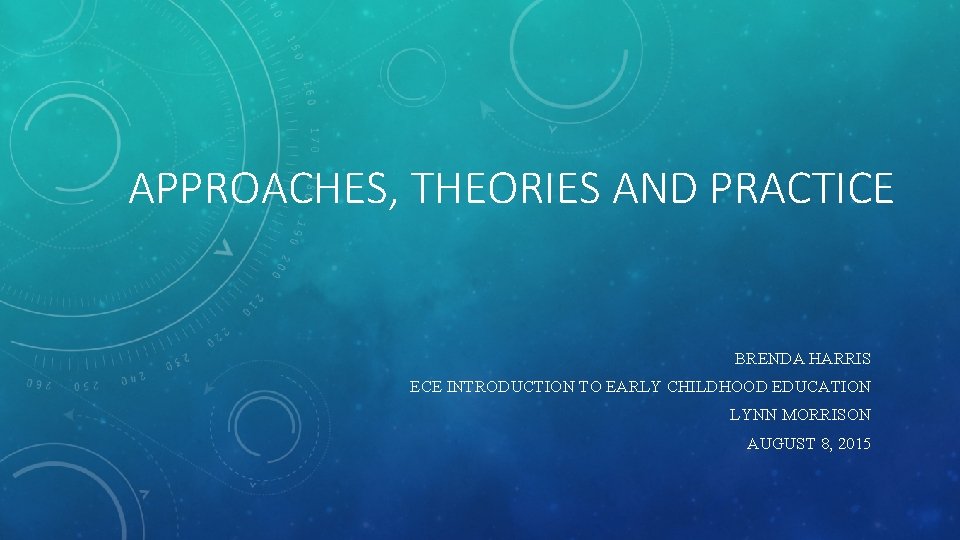 APPROACHES, THEORIES AND PRACTICE

BRENDA HARRIS
ECE INTRODUCTION TO EARLY CHILDHOOD EDUCATION
LYNN MORRISON
AUGUST 8, 2015